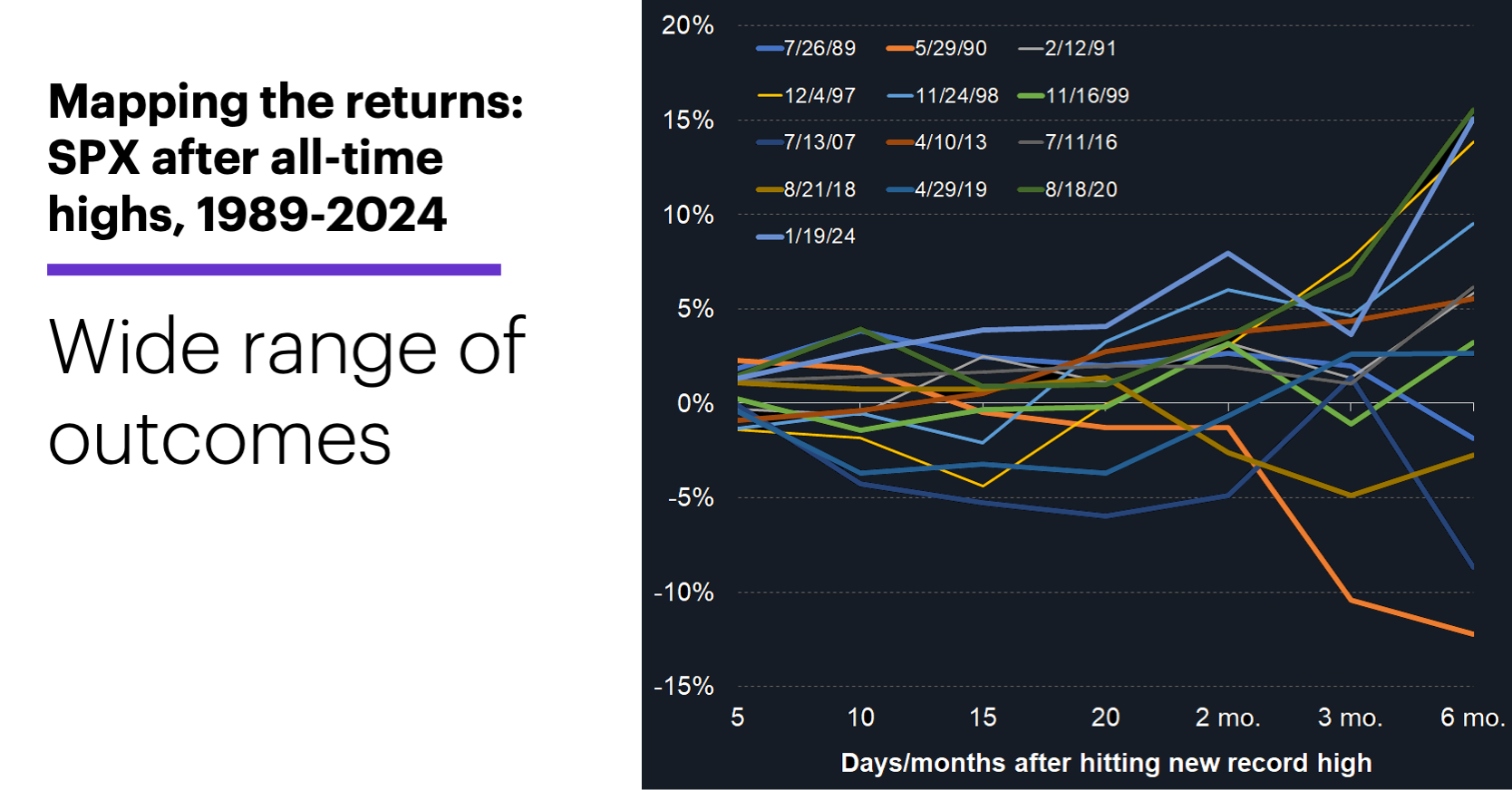 Mapping the returns: SPX after all-time highs, 1989-2024

Wide range of outcomes

20%
15%
10%
5%
0%
-5%
-10%
-15%

7/26/89
5/29/90
2/12/91
12/4/97
11/24/98
11/16/99
7/13/07
4/10/13
7/11/16
8/21/18
4/29/19
8/18/20
1/19/24

5
10
15
20
2 mo.
3 mo.
6 mo.

Days/months after hitting new record high